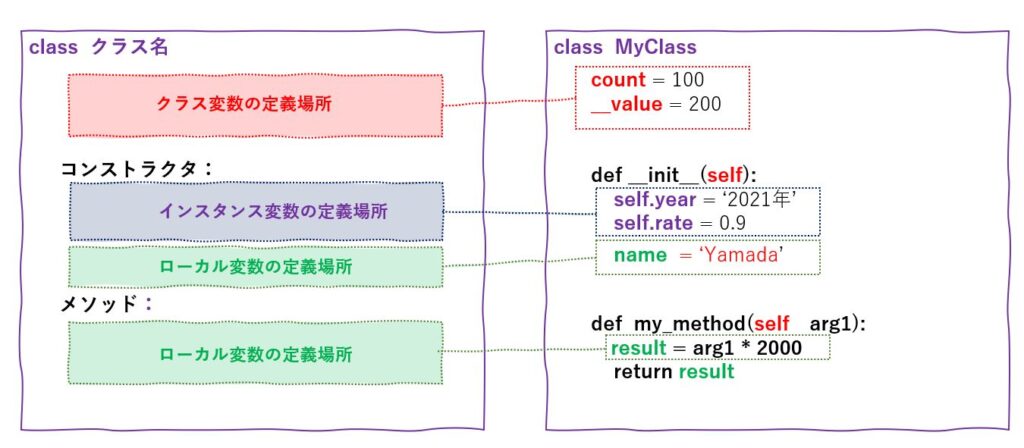 class クラス名

クラス変数の定義場所

コンストラクタ：

インスタンス変数の定義場所

ローカル変数の定義場所

メソッド：

ローカル変数の定義場所

class MyClass

count = 100
__value = 200

def __init__(self):
self.year = ‘2021年’
self.rate = 0.9
name = ‘Yamada’

def my_method(self arg1):
result = arg1 * 2000
return result